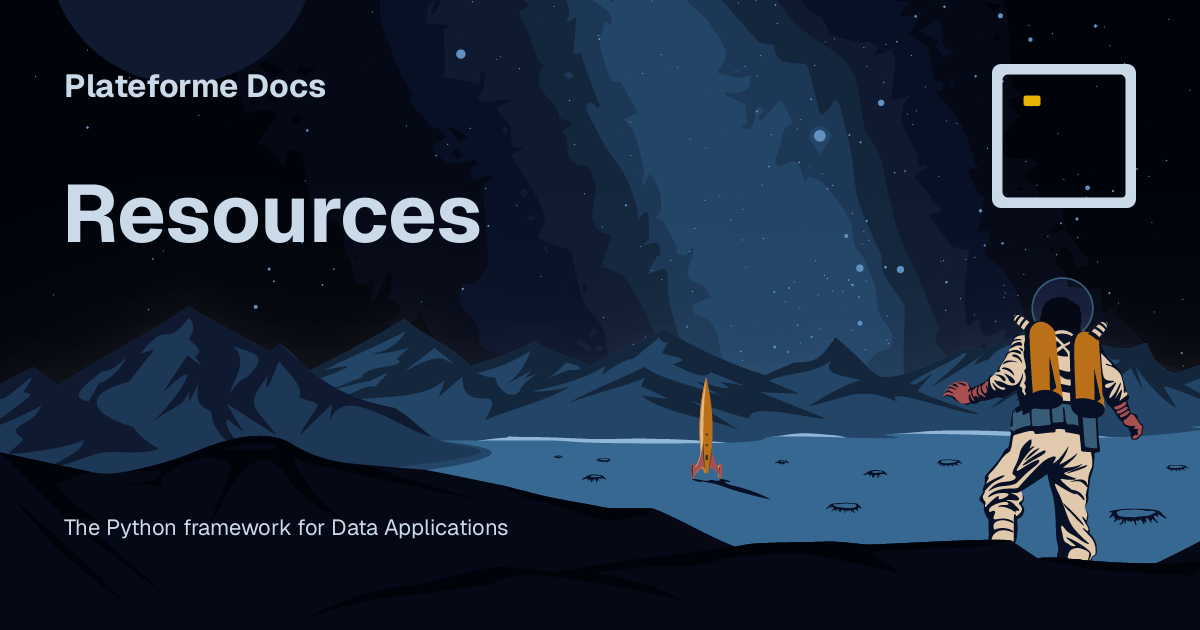 Plateforme Docs

Resources

The Python framework for Data Applications